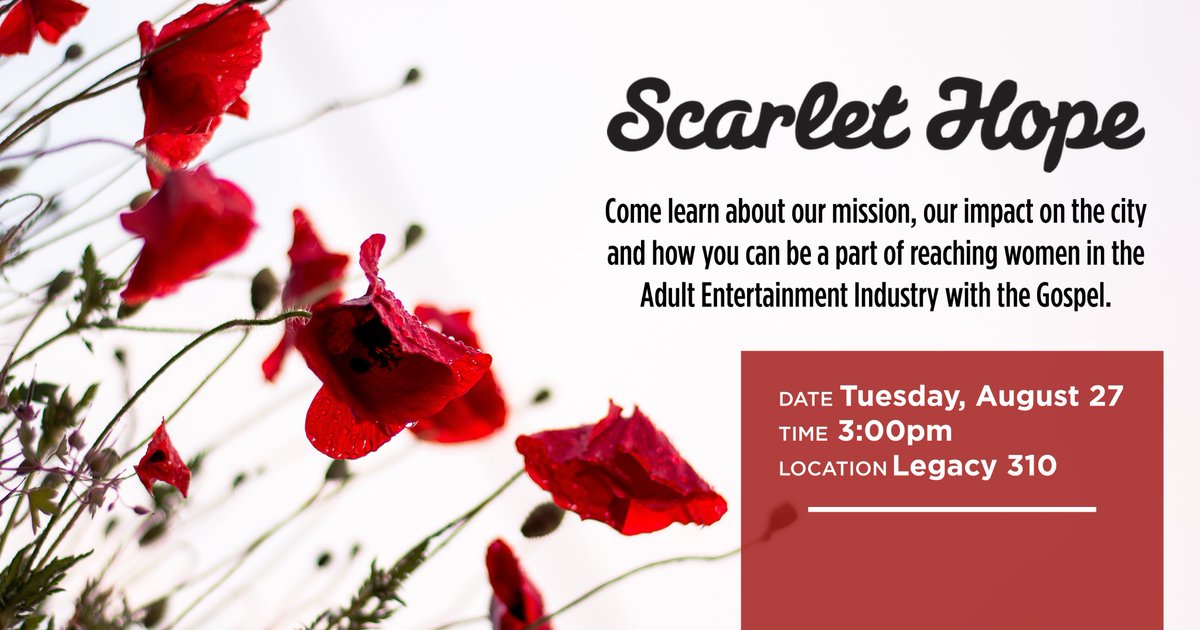 Scarlet Hope

Come learn about our mission, our impact on the city and how you can be a part of reaching women in the Adult Entertainment Industry with the Gospel.

DATE Tuesday, August 27
TIME 3:00pm
LOCATION Legacy 310